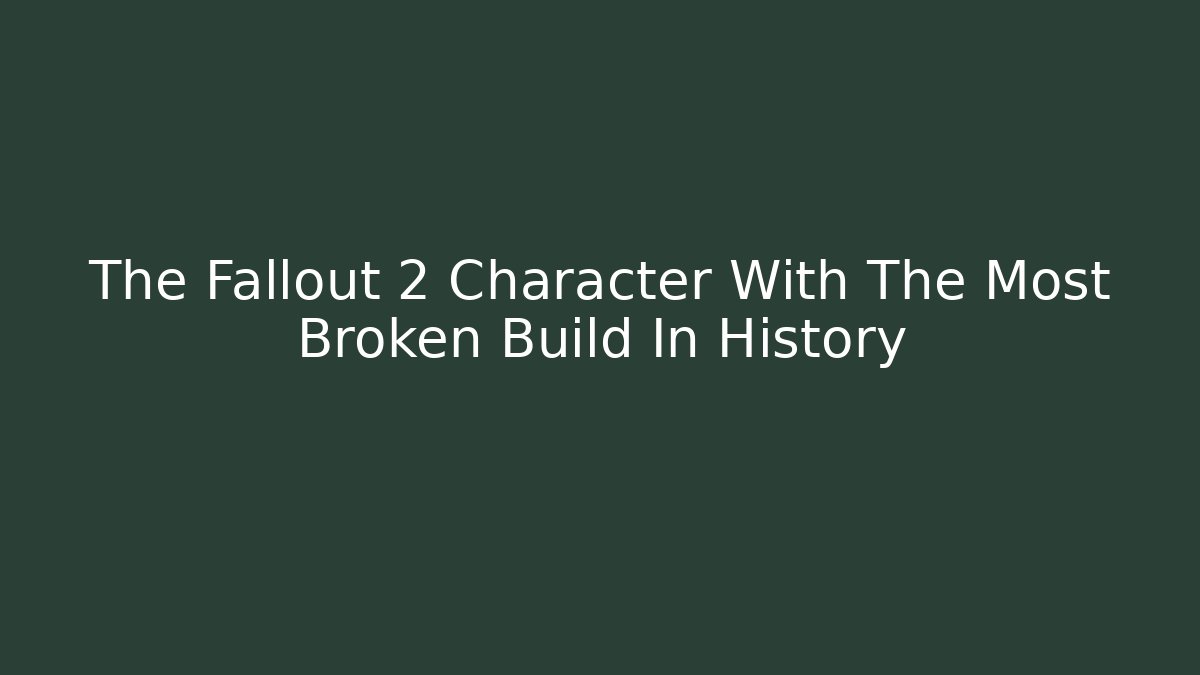 The Fallout 2 Character With The Most Broken Build In History